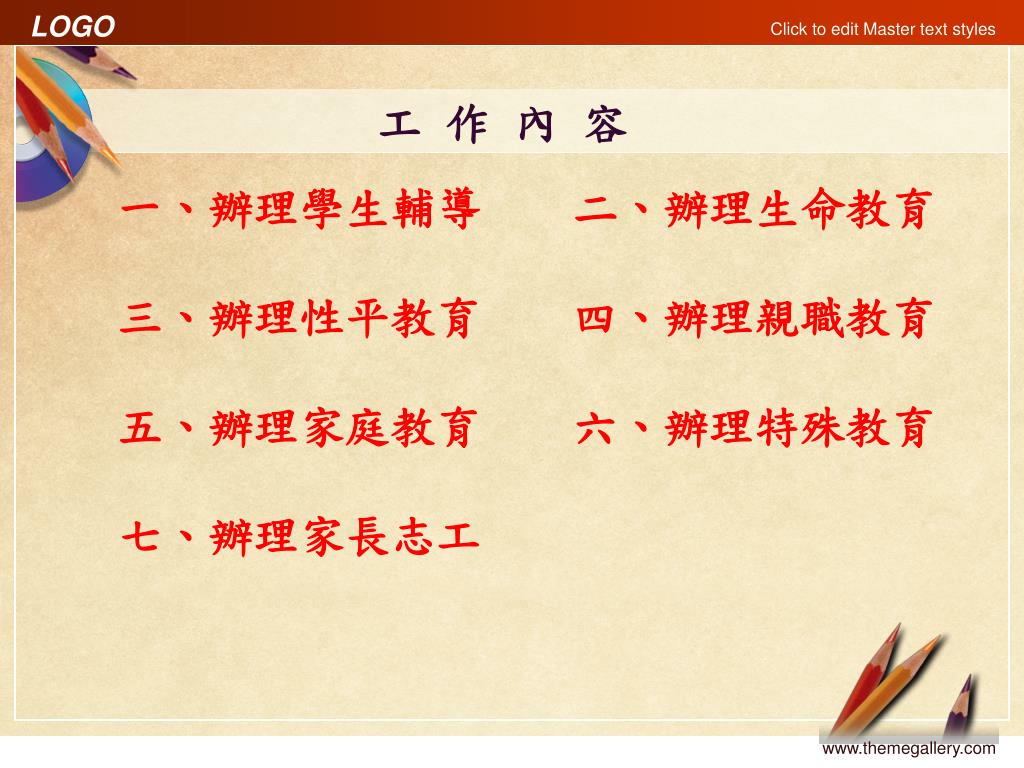 LOGO

Click to edit Master text styles

工 作 內 容

一、辦理學生輔導

二、辦理生命教育

三、辦理性平教育

四、辦理親職教育

五、辦理家庭教育

六、辦理特殊教育

七、辦理家長志工

www.themegallery.com